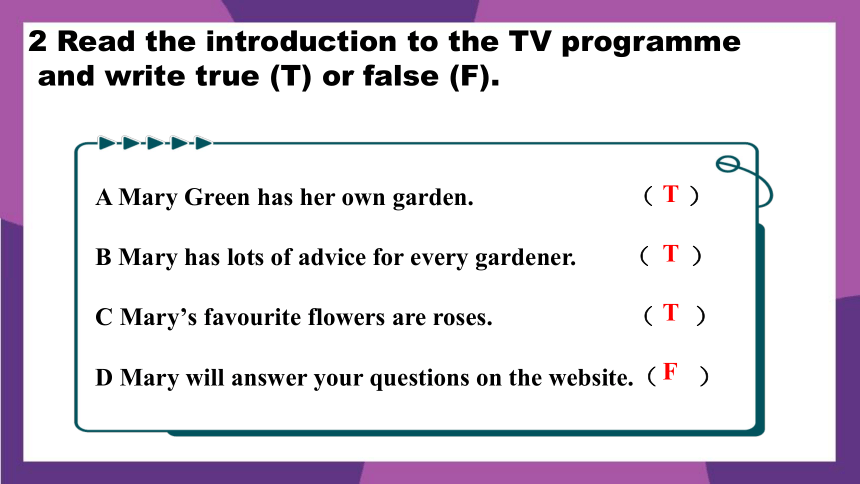 2 Read the introduction to the TV programme and write true (T) or false (F).

A Mary Green has her own garden. （T）

B Mary has lots of advice for every gardener. （T）

C Mary’s favourite flowers are roses. （T）

D Mary will answer your questions on the website. （F）